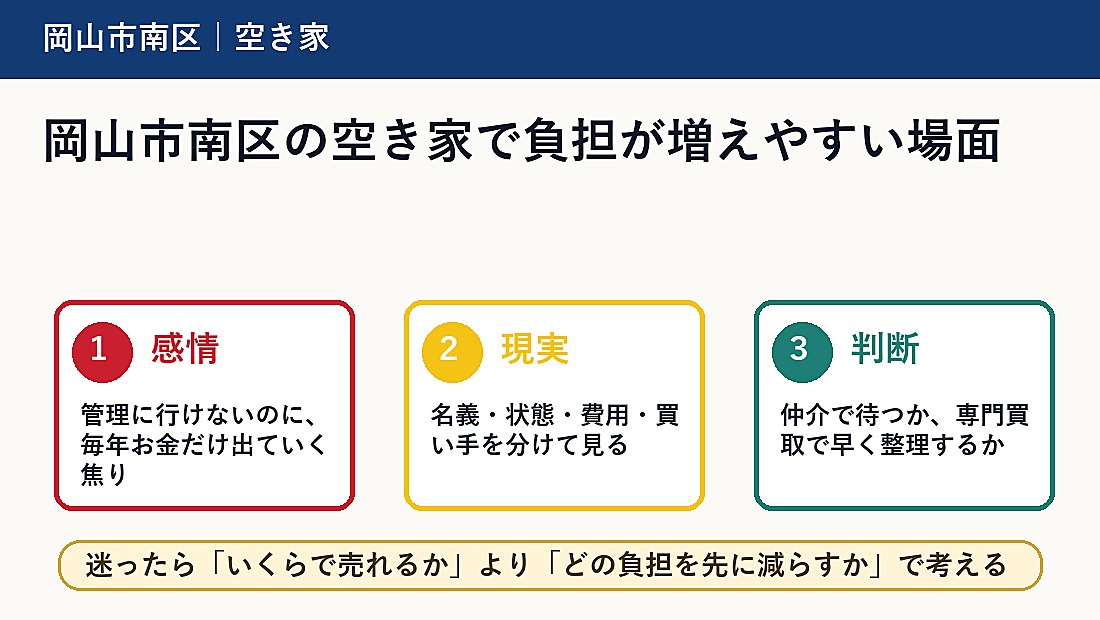 岡山市南区｜空き家

岡山市南区の空き家で負担が増えやすい場面

1 感情

管理に行けないのに、毎年お金だけ出ていく焦り

2 現実

名義・状態・費用・買い手を分けて見る

3 判断

仲介で待つか、専門買取で早く整理するか

迷ったら「いくらで売れるか」より「どの負担を先に減らすか」で考える